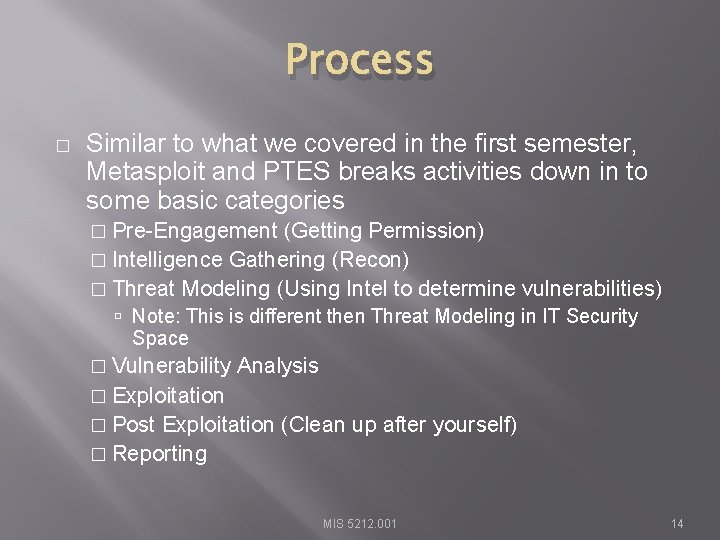 Process

□ Similar to what we covered in the first semester, Metasploit and PTES breaks activities down in to some basic categories

□ Pre-Engagement (Getting Permission)

□ Intelligence Gathering (Recon)

□ Threat Modeling (Using Intel to determine vulnerabilities)

▫ Note: This is different then Threat Modeling in IT Security Space

□ Vulnerability Analysis

□ Exploitation

□ Post Exploitation (Clean up after yourself)

□ Reporting

MIS 5212.001

14